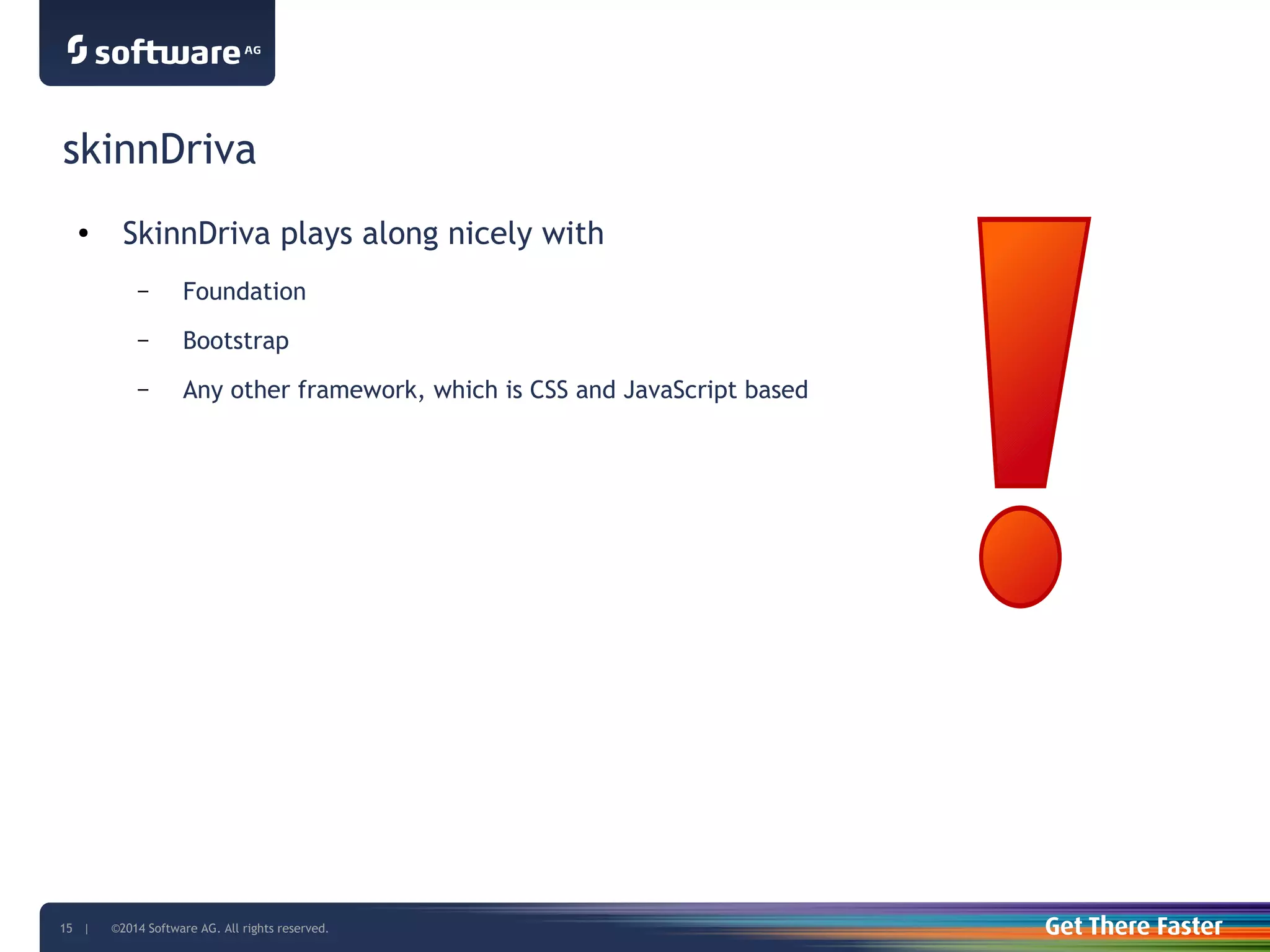 software AG

skinnDriva

• SkinnDriva plays along nicely with
 – Foundation
 – Bootstrap
 – Any other framework, which is CSS and JavaScript based

15 | ©2014 Software AG. All rights reserved.

Get There Faster